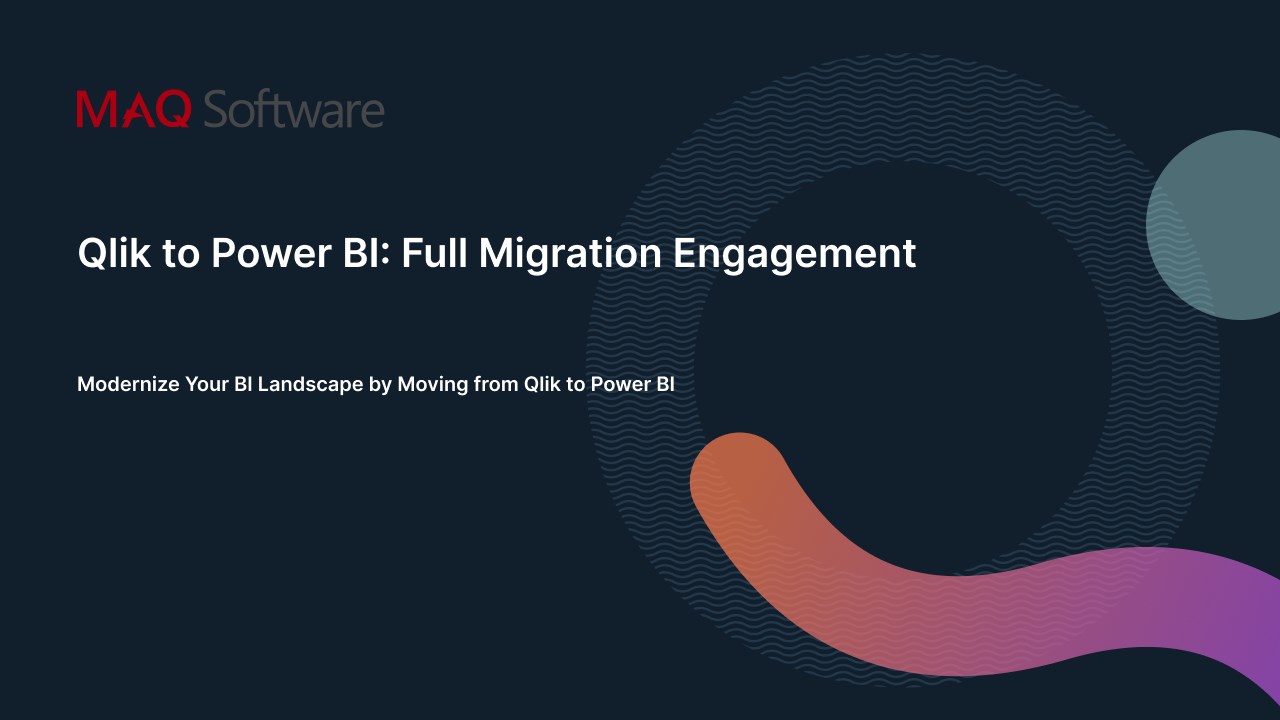 MAQ Software

Qlik to Power BI: Full Migration Engagement

Modernize Your BI Landscape by Moving from Qlik to Power BI